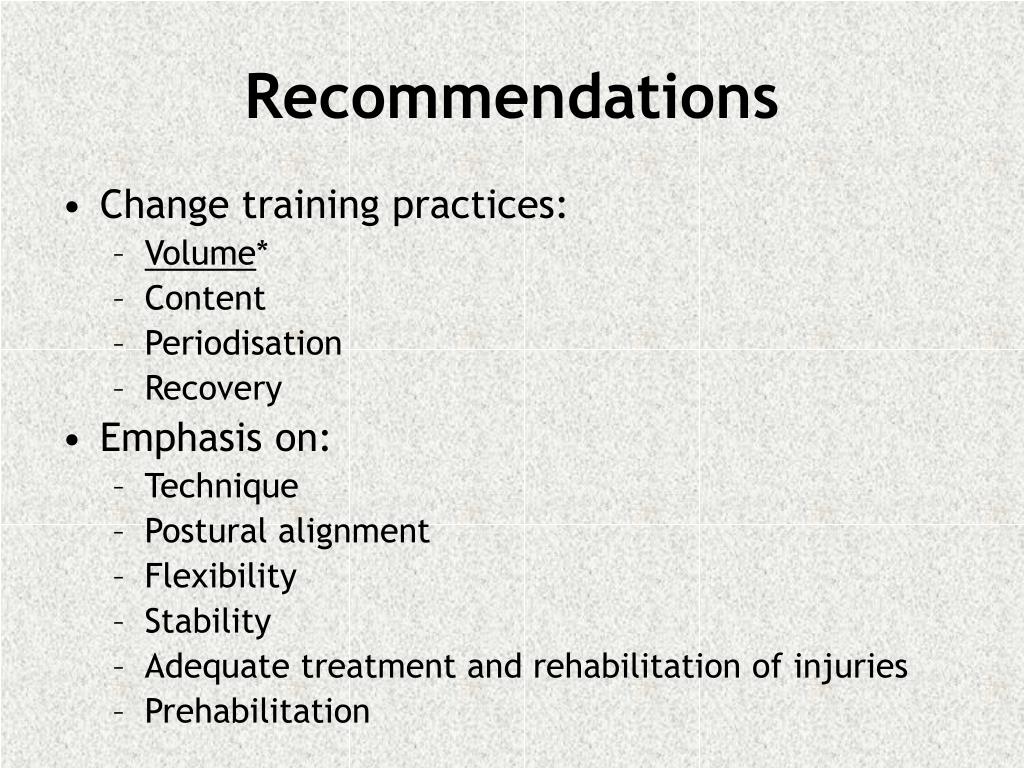 Recommendations

• Change training practices:
– Volume*
– Content
– Periodisation
– Recovery
• Emphasis on:
– Technique
– Postural alignment
– Flexibility
– Stability
– Adequate treatment and rehabilitation of injuries
– Prehabilitation